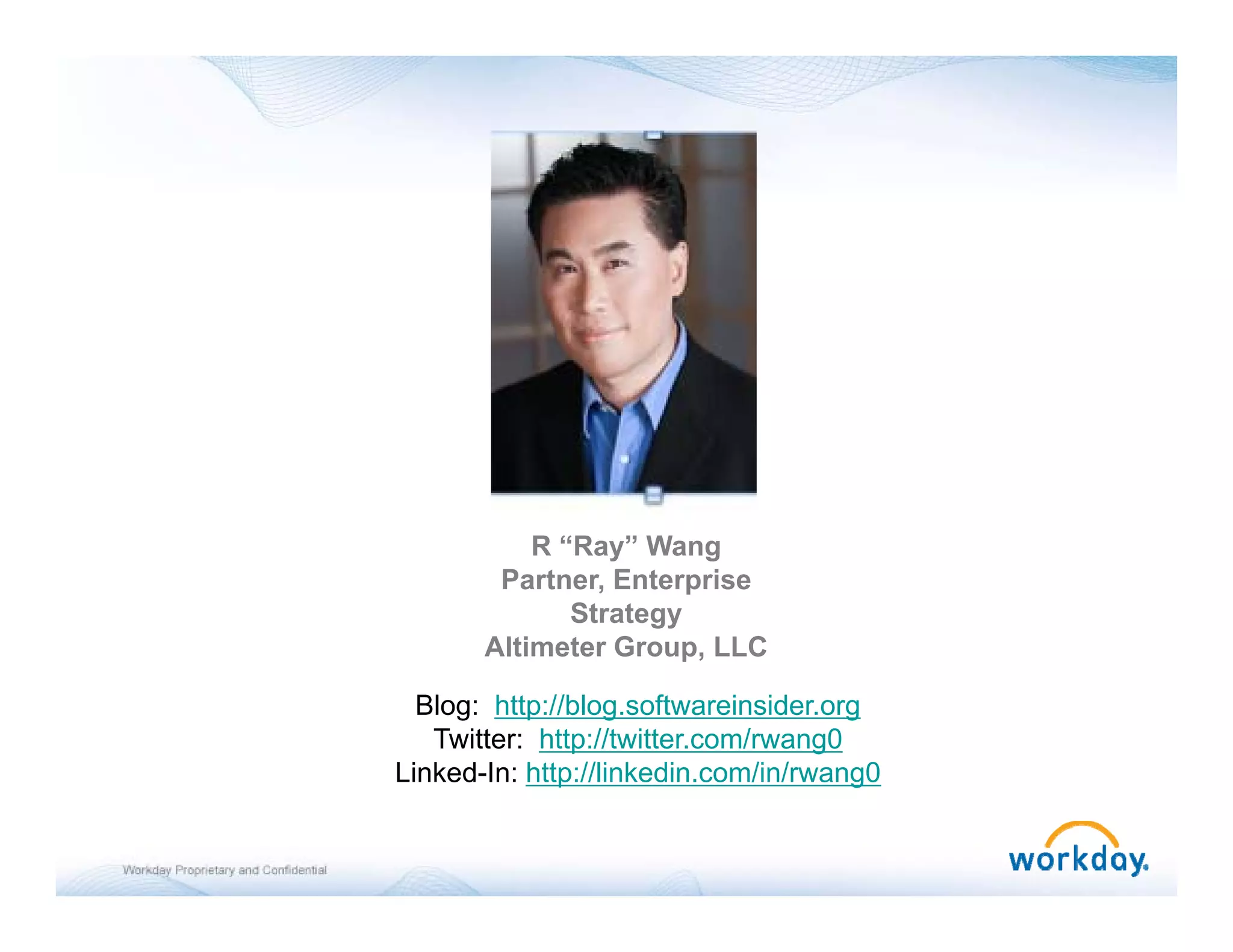 R “Ray” Wang
Partner, Enterprise Strategy
Altimeter Group, LLC

Blog: http://blog.softwareinsider.org
Twitter: http://twitter.com/rwang0
Linked-In: http://linkedin.com/in/rwang0

Workday Proprietary and Confidential

workday.